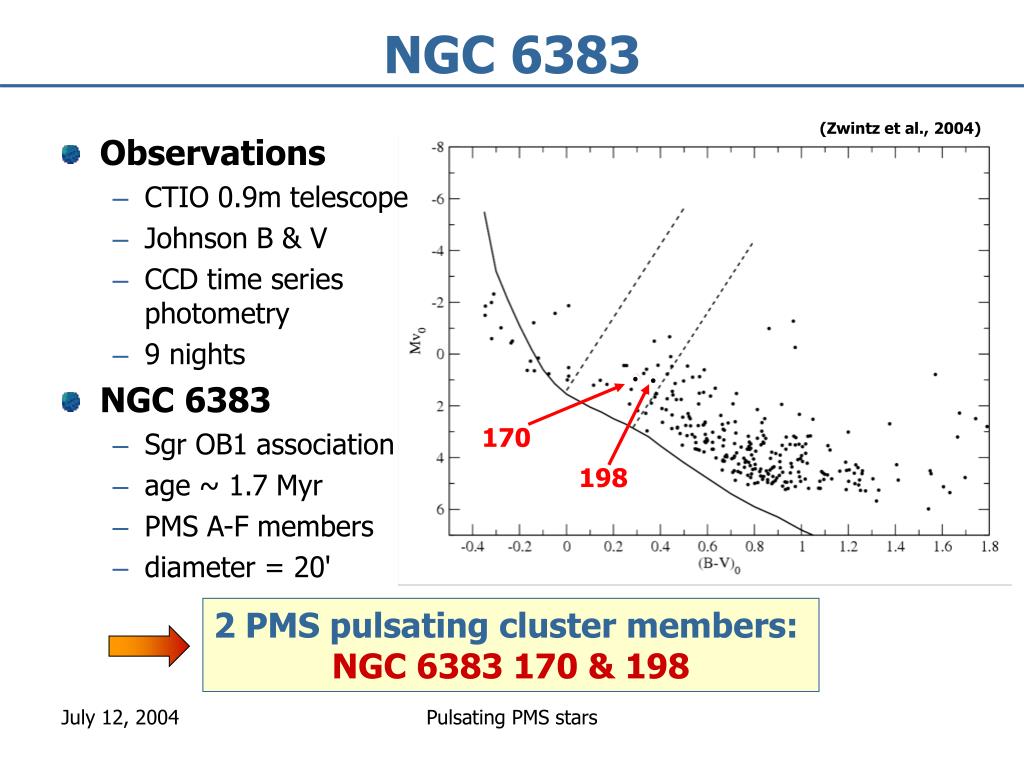 NGC 6383

Observations
– CTIO 0.9m telescope
– Johnson B & V
– CCD time series photometry
– 9 nights

NGC 6383
– Sgr OB1 association
– age ~ 1.7 Myr
– PMS A-F members
– diameter = 20'

(Zwintz et al., 2004)

-8
-6
-4
-2
0
2
4
6
$Mv_0$

-0.4 -0.2 0 0.2 0.4 0.6 0.8 1 1.2 1.4 1.6 1.8
$(B-V)_0$

170
198

2 PMS pulsating cluster members:
NGC 6383 170 & 198

July 12, 2004
Pulsating PMS stars